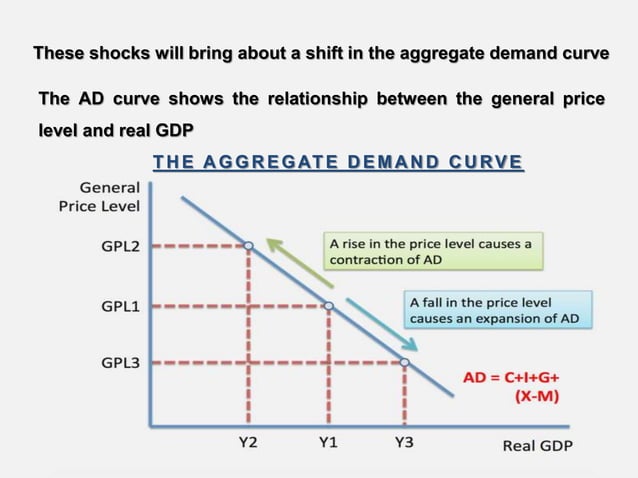 These shocks will bring about a shift in the aggregate demand curve

The AD curve shows the relationship between the general price level and real GDP

THE AGGREGATE DEMAND CURVE

General Price Level

GPL2

GPL1

GPL3

A rise in the price level causes a contraction of AD

A fall in the price level causes an expansion of AD

AD = C+I+G+ (X-M)

Y2

Y1

Y3

Real GDP